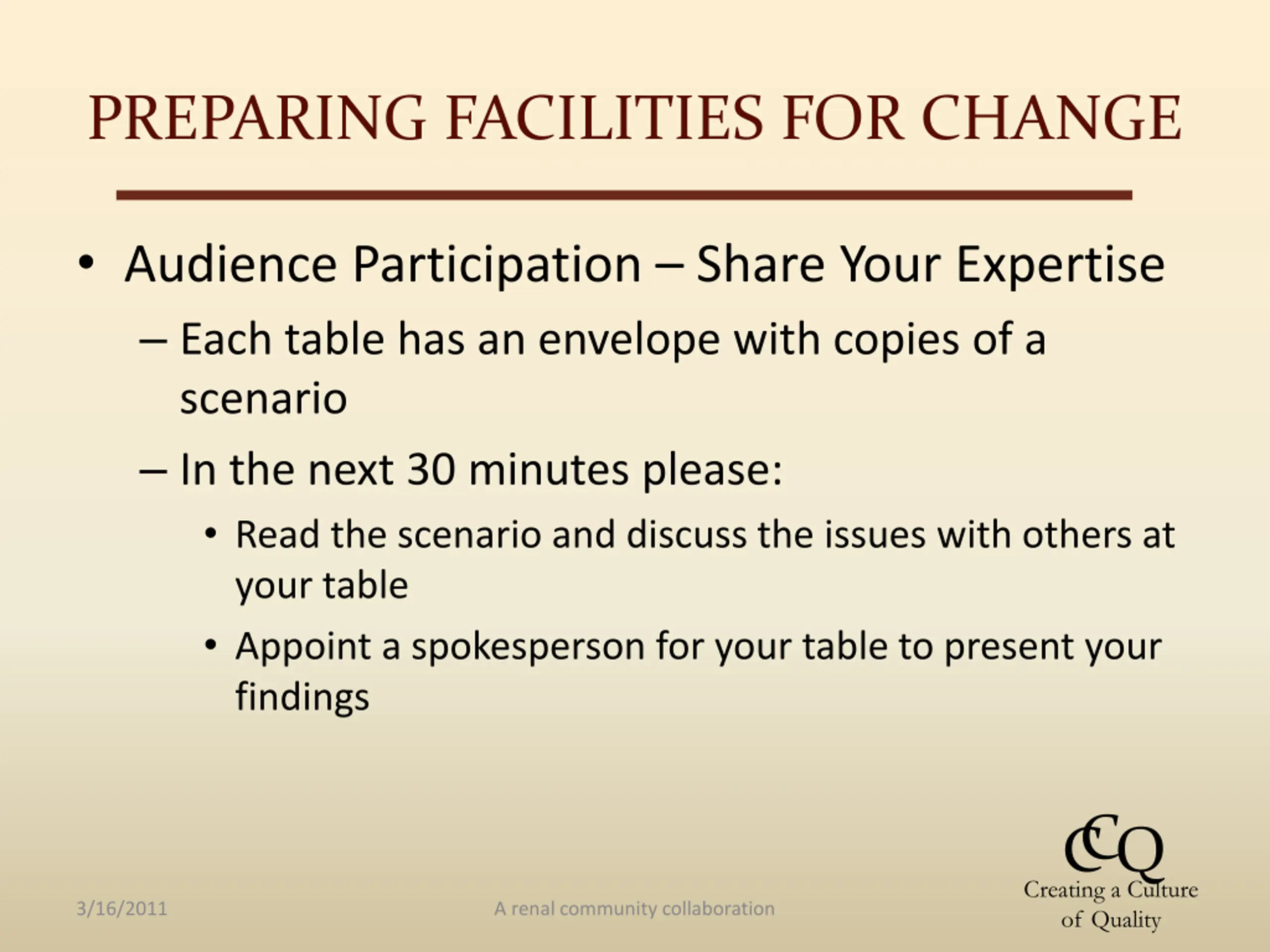 PREPARING FACILITIES FOR CHANGE

• Audience Participation – Share Your Expertise

– Each table has an envelope with copies of a scenario

– In the next 30 minutes please:

• Read the scenario and discuss the issues with others at your table

• Appoint a spokesperson for your table to present your findings

3/16/2011

A renal community collaboration

CCQ
Creating a Culture of Quality